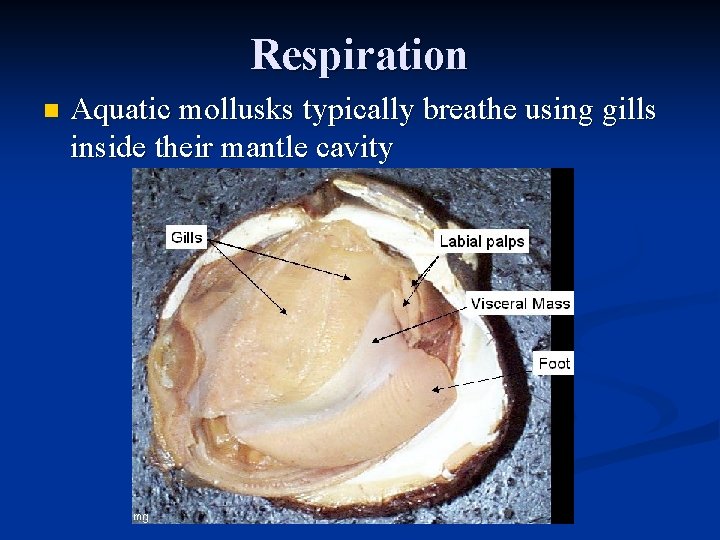 Respiration

Aquatic mollusks typically breathe using gills inside their mantle cavity

Gills

Labial palps

Visceral Mass

Foot

mg